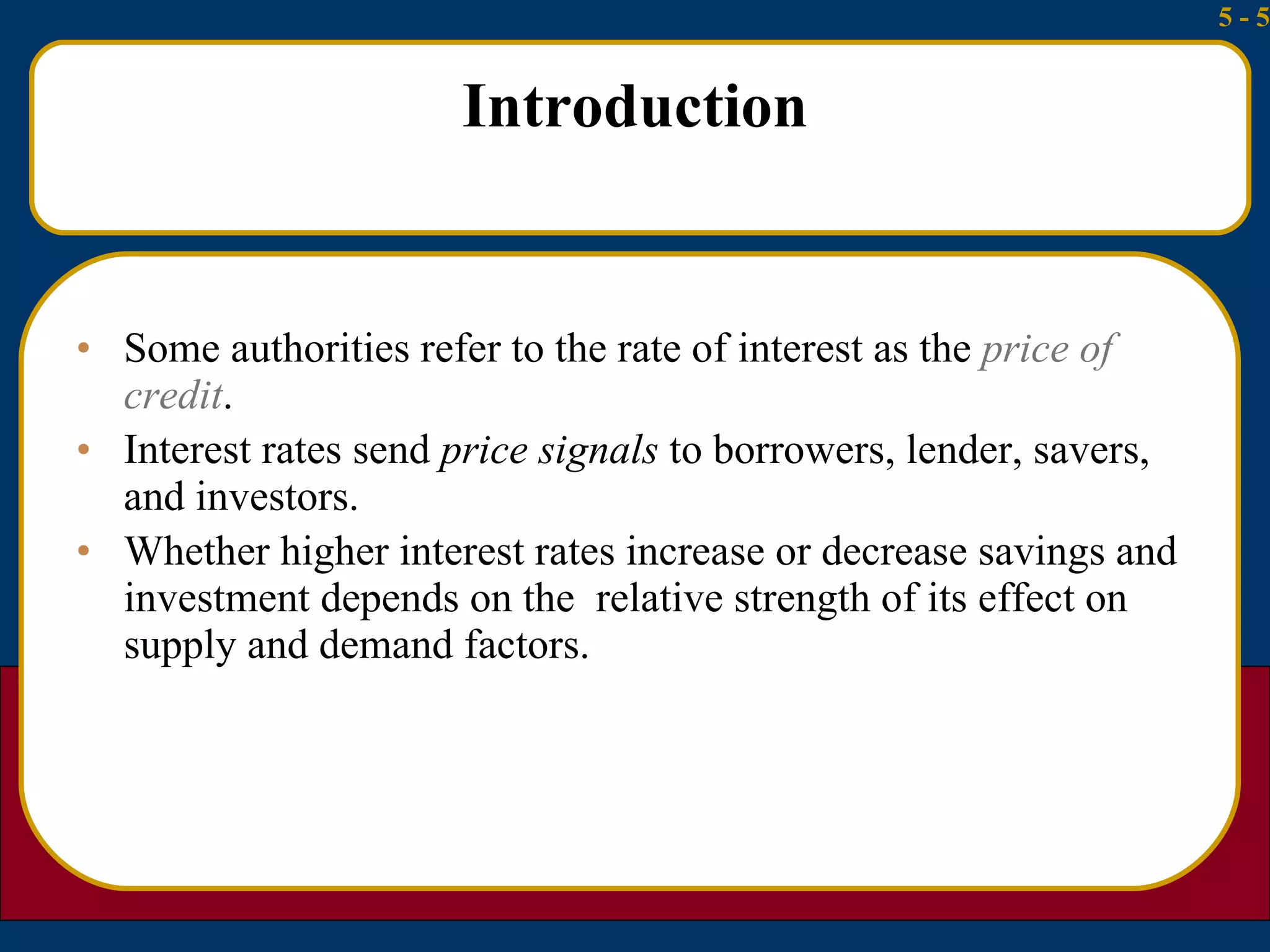 5 - 5

Introduction

• Some authorities refer to the rate of interest as the price of credit.
• Interest rates send price signals to borrowers, lender, savers, and investors.
• Whether higher interest rates increase or decrease savings and investment depends on the relative strength of its effect on supply and demand factors.